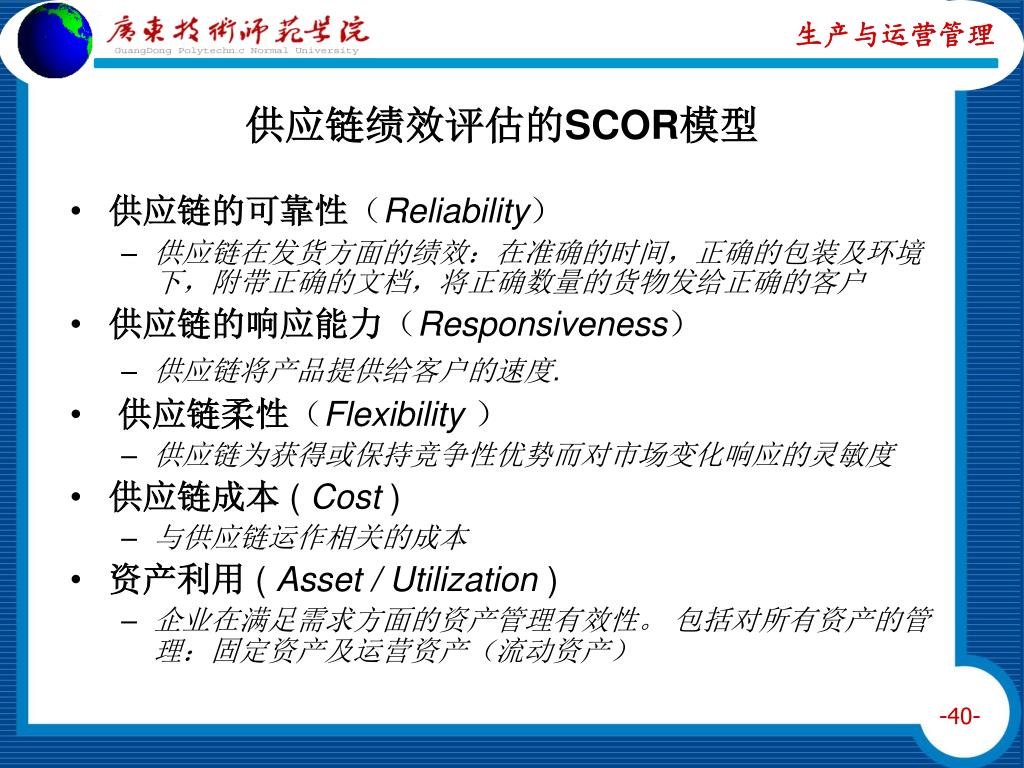 广东技术师范学院
GuangDong Polytechnic Normal University

生产与运营管理

供应链绩效评估的SCOR模型

• 供应链的可靠性（Reliability）
– 供应链在发货方面的绩效：在准确的时间，正确的包装及环境下，附带正确的文档，将正确数量的货物发给正确的客户
• 供应链的响应能力（Responsiveness）
– 供应链将产品提供给客户的速度.
• 供应链柔性（Flexibility ）
– 供应链为获得或保持竞争性优势而对市场变化响应的灵敏度
• 供应链成本 ( Cost )
– 与供应链运作相关的成本
• 资产利用 ( Asset / Utilization )
– 企业在满足需求方面的资产管理有效性。 包括对所有资产的管理：固定资产及运营资产（流动资产）

-40-